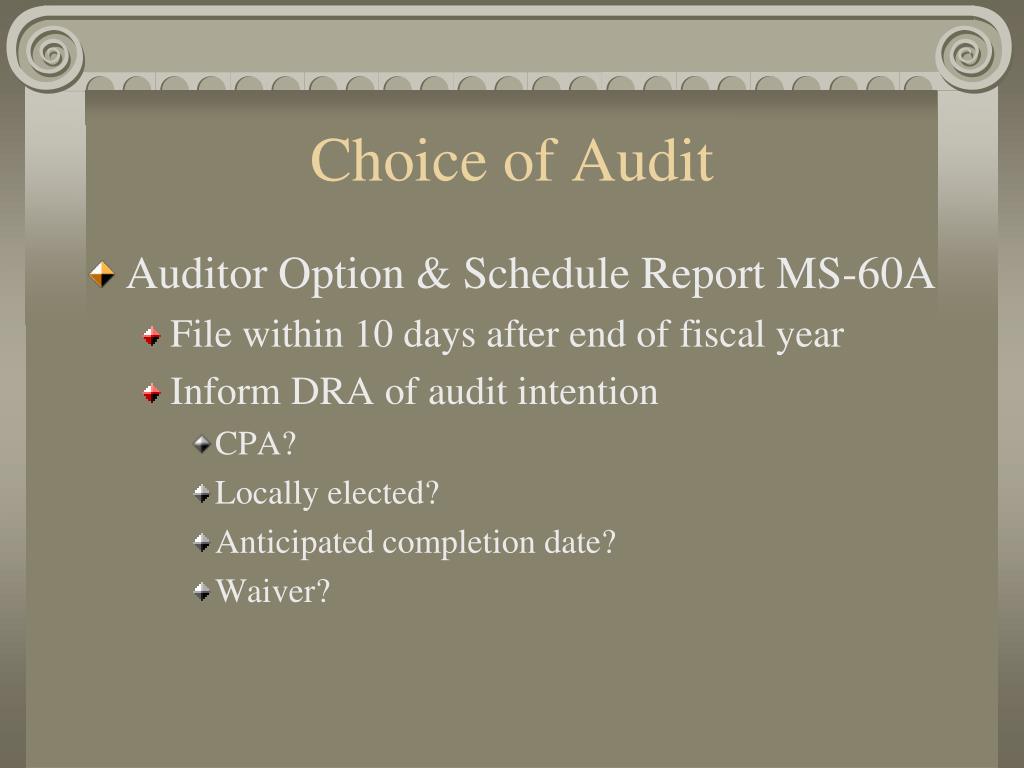 Choice of Audit

Auditor Option & Schedule Report MS-60A

File within 10 days after end of fiscal year

Inform DRA of audit intention

CPA?

Locally elected?

Anticipated completion date?

Waiver?